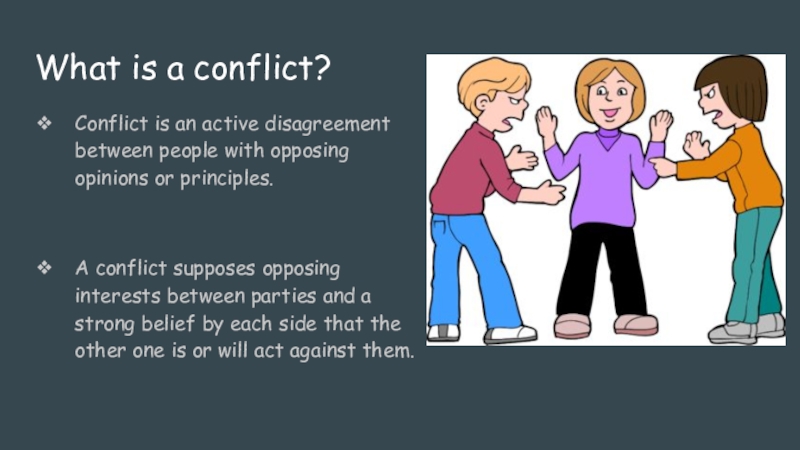 What is a conflict?

❖ Conflict is an active disagreement between people with opposing opinions or principles.

❖ A conflict supposes opposing interests between parties and a strong belief by each side that the other one is or will act against them.